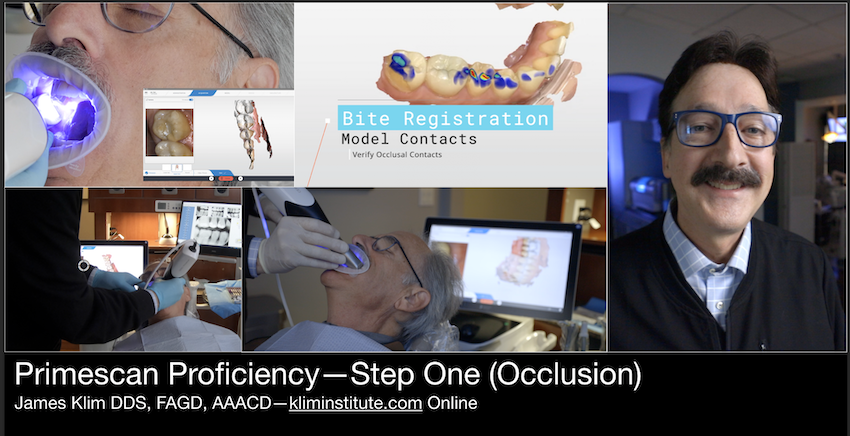 Bite Registration
Model Contacts
Verify Occlusal Contacts

Primescan Proficiency—Step One (Occlusion)
James Klim DDS, FAGD, AAACD—kliminstitute.com Online